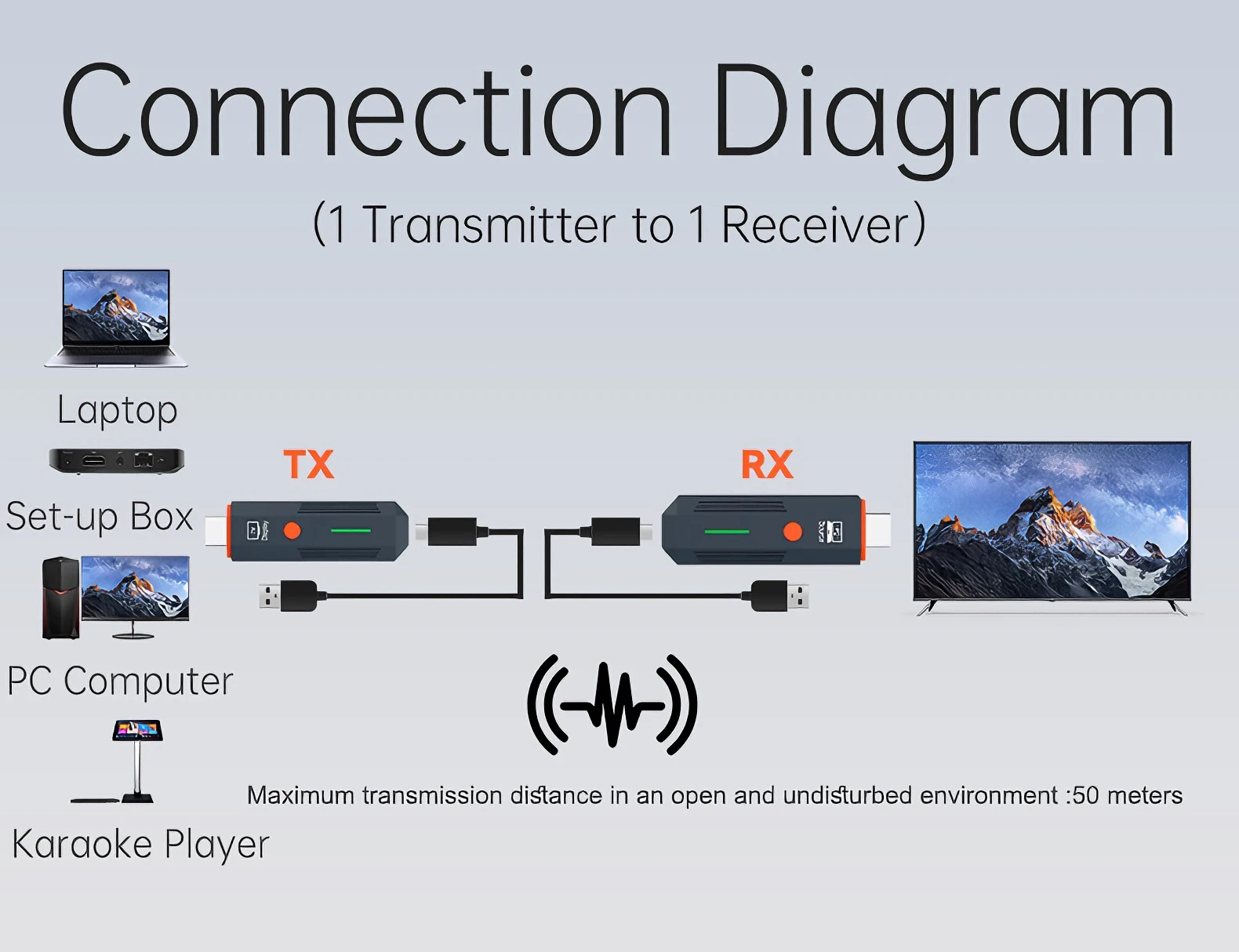 Connection Diagram

(1 Transmitter to 1 Receiver)

Laptop

Set-up Box

PC Computer

Karaoke Player

TX

RX

Maximum transmission distance in an open and undisturbed environment :50 meters